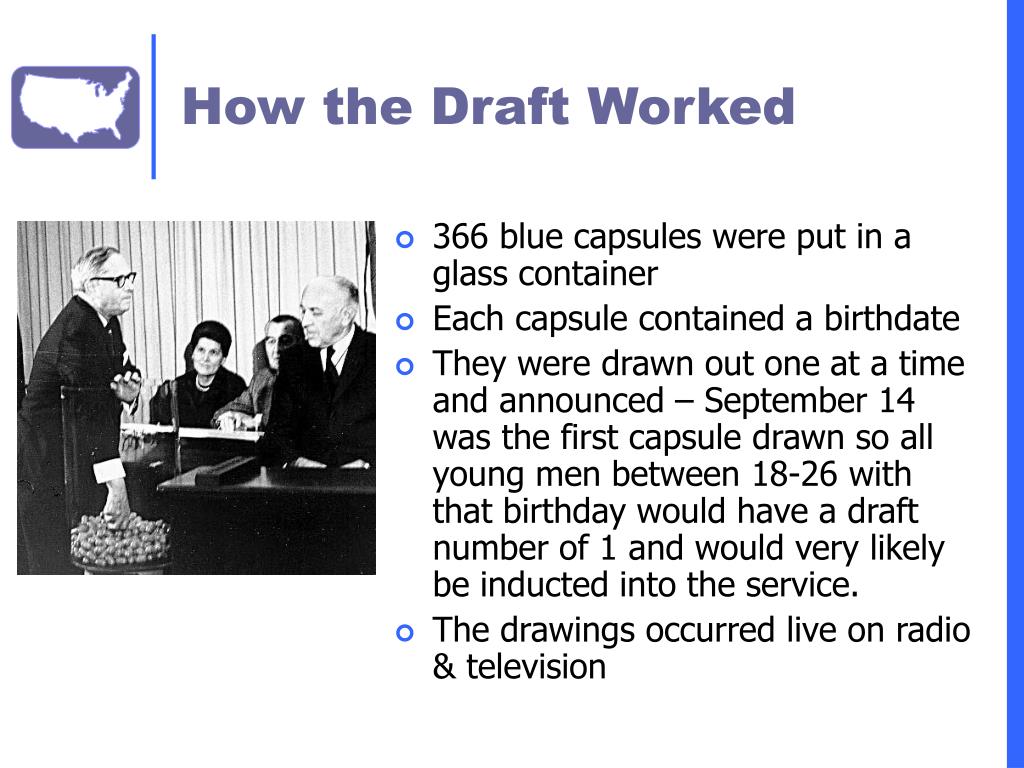 How the Draft Worked

366 blue capsules were put in a glass container

Each capsule contained a birthdate

They were drawn out one at a time and announced – September 14 was the first capsule drawn so all young men between 18-26 with that birthday would have a draft number of 1 and would very likely be inducted into the service.

The drawings occurred live on radio & television